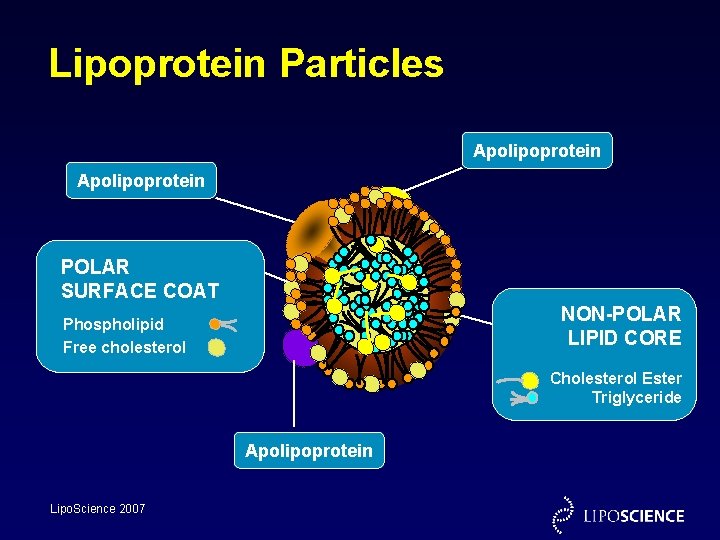 Lipoprotein Particles

Apolipoprotein

Apolipoprotein

POLAR SURFACE COAT

Phospholipid

Free cholesterol

NON-POLAR LIPID CORE

Cholesterol Ester

Triglyceride

Apolipoprotein

LipoScience 2007

LIPOSCIENCE